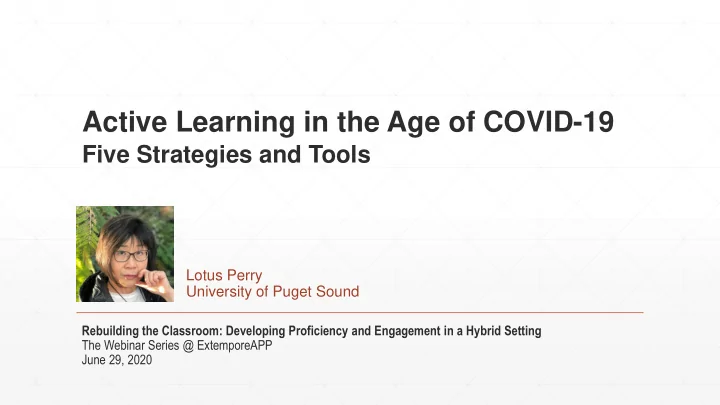 Active Learning in the Age of COVID-19
Five Strategies and Tools

Lotus Perry
University of Puget Sound

Rebuilding the Classroom: Developing Proficiency and Engagement in a Hybrid Setting
The Webinar Series @ ExtemporeAPP
June 29, 2020